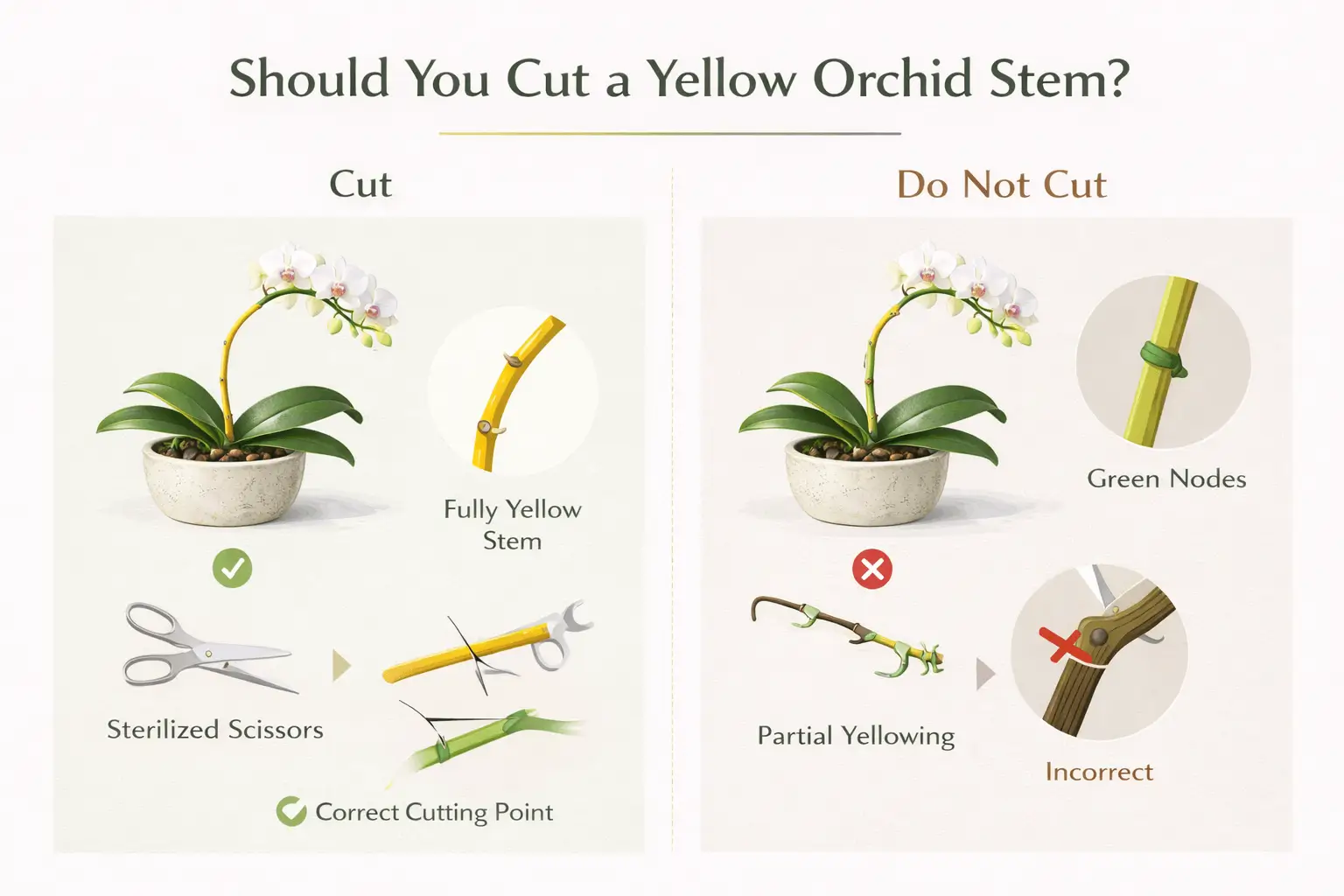 Should You Cut a Yellow Orchid Stem?

Cut

Fully Yellow Stem

Sterilized Scissors

Correct Cutting Point

Do Not Cut

Green Nodes

Partial Yellowing

Incorrect